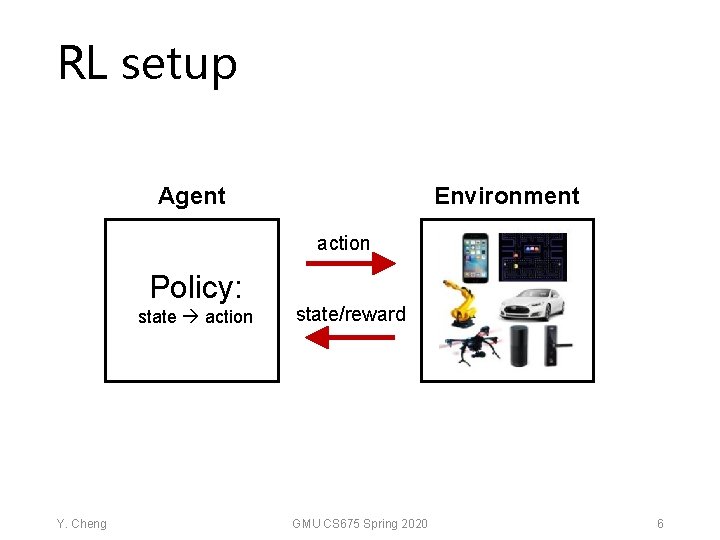 RL setup

Agent

Policy:
state → action

action

state/reward

Environment

Y. Cheng

GMU CS675 Spring 2020

6